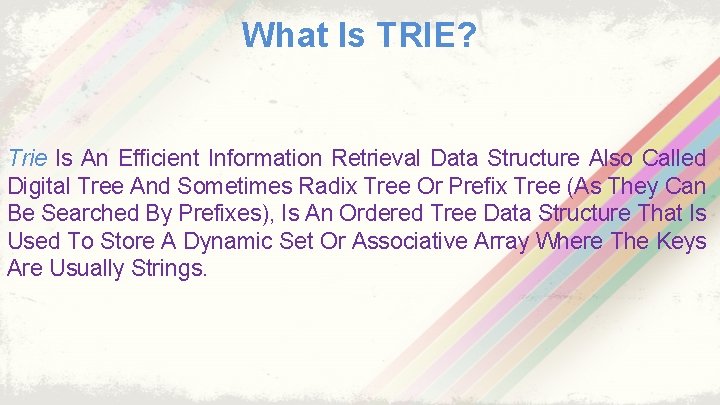 What Is TRIE?

Trie Is An Efficient Information Retrieval Data Structure Also Called Digital Tree And Sometimes Radix Tree Or Prefix Tree (As They Can Be Searched By Prefixes), Is An Ordered Tree Data Structure That Is Used To Store A Dynamic Set Or Associative Array Where The Keys Are Usually Strings.